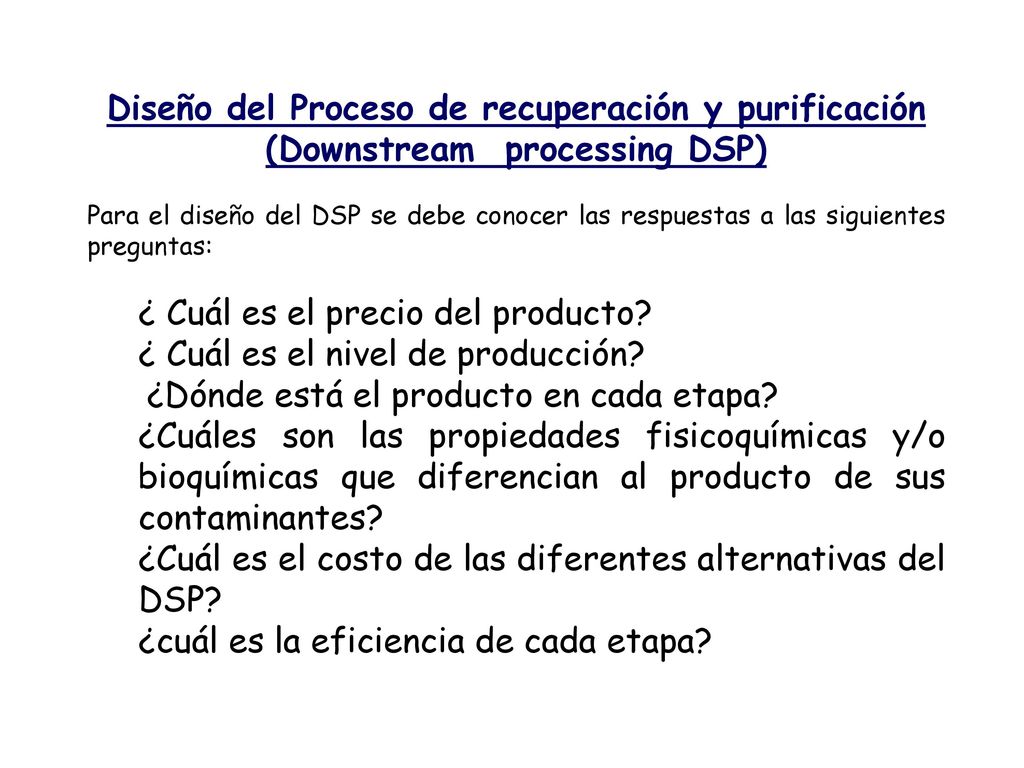 Diseño del Proceso de recuperación y purificación (Downstream processing DSP)

Para el diseño del DSP se debe conocer las respuestas a las siguientes preguntas:

¿ Cuál es el precio del producto?
¿ Cuál es el nivel de producción?
¿Dónde está el producto en cada etapa?
¿Cuáles son las propiedades fisicoquímicas y/o bioquímicas que diferencian al producto de sus contaminantes?
¿Cuál es el costo de las diferentes alternativas del DSP?
¿cuál es la eficiencia de cada etapa?